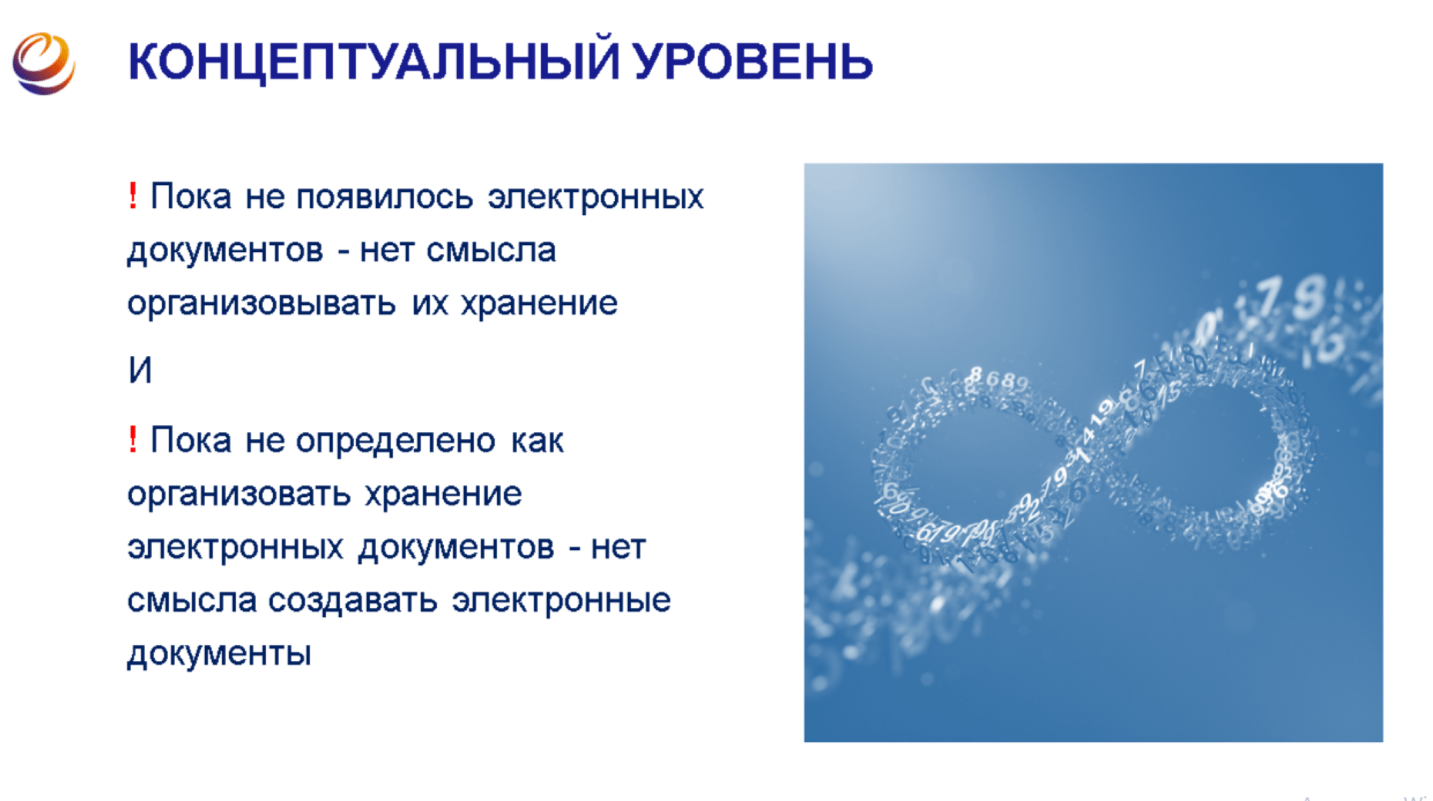 КОНЦЕПТУАЛЬНЫЙ УРОВЕНЬ

! Пока не появилось электронных документов - нет смысла организовывать их хранение

И

! Пока не определено как организовать хранение электронных документов - нет смысла создавать электронные документы